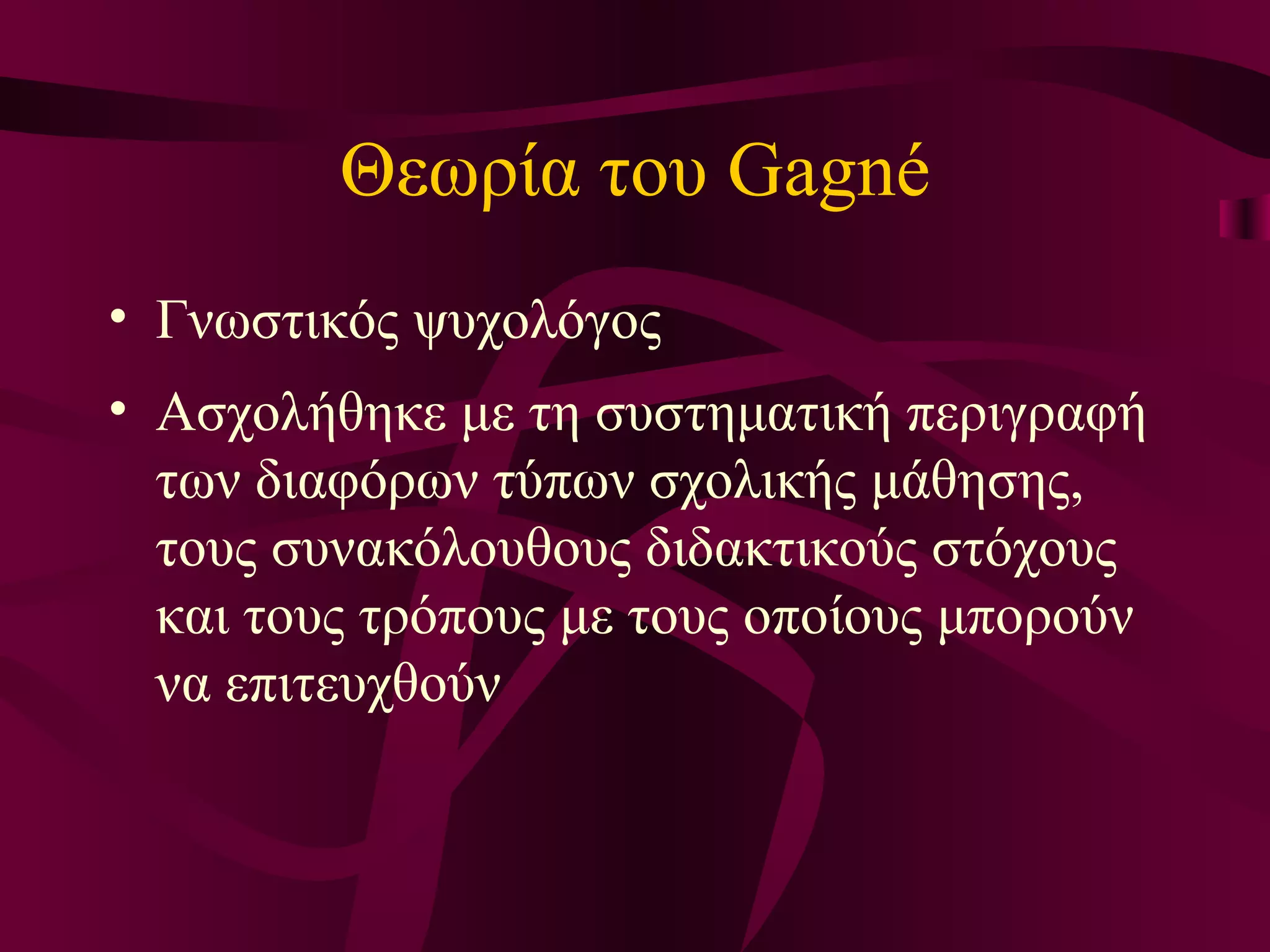 Θεωρία του Gagné

• Γνωστικός ψυχολόγος

• Ασχολήθηκε με τη συστηματική περιγραφή των διαφόρων τύπων σχολικής μάθησης, τους συνακόλουθους διδακτικούς στόχους και τους τρόπους με τους οποίους μπορούν να επιτευχθούν